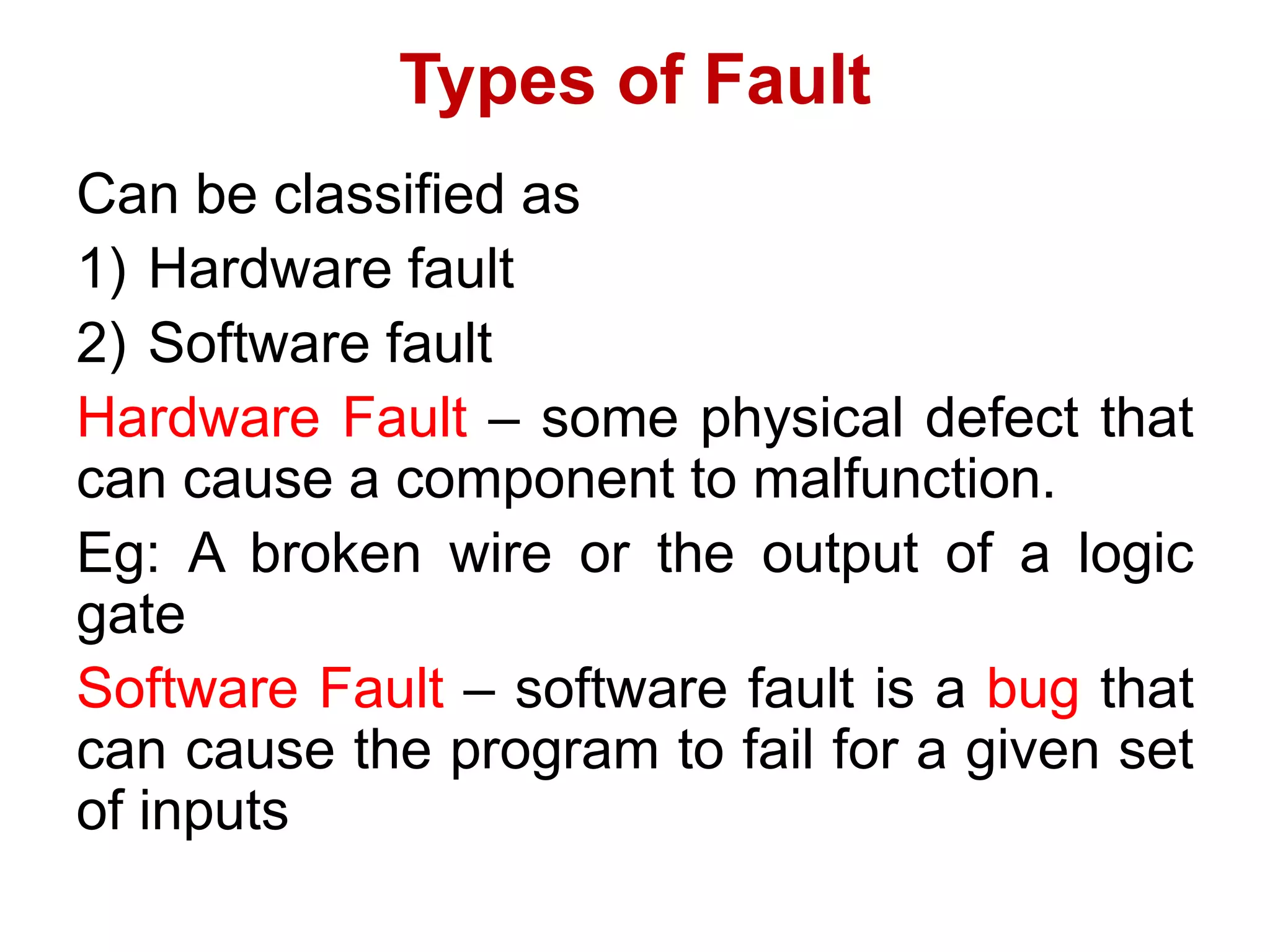 Types of Fault

Can be classified as

1) Hardware fault

2) Software fault

Hardware Fault – some physical defect that can cause a component to malfunction.

Eg: A broken wire or the output of a logic gate

Software Fault – software fault is a bug that can cause the program to fail for a given set of inputs